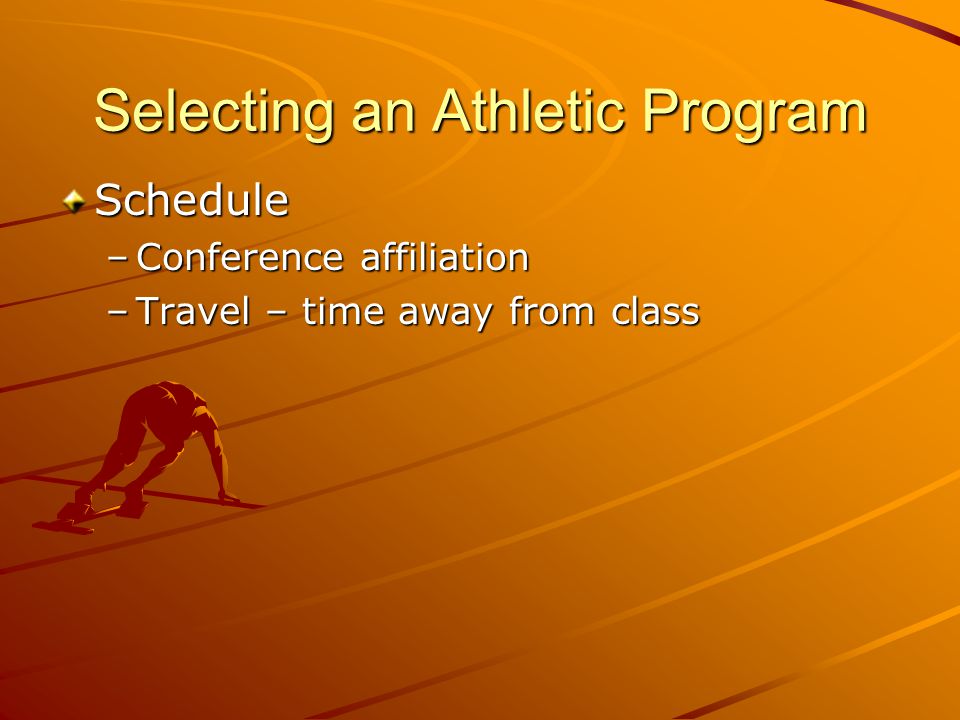 Selecting an Athletic Program

Schedule
– Conference affiliation
– Travel – time away from class